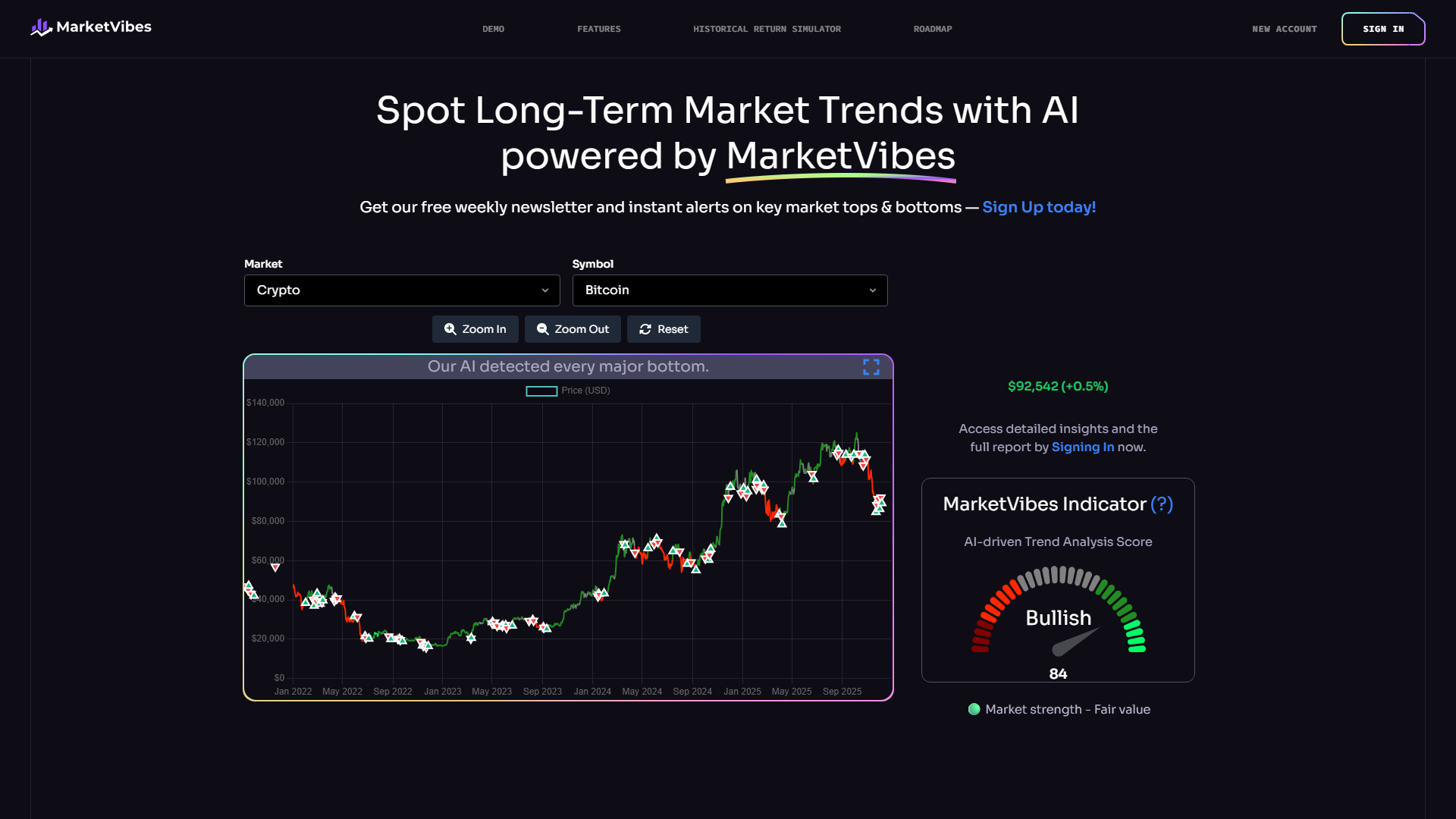 MarketVibes

DEMO FEATURES HISTORICAL RETURN SIMULATOR ROADMAP

NEW ACCOUNT SIGN IN

Spot Long-Term Market Trends with AI powered by MarketVibes

Get our free weekly newsletter and instant alerts on key market tops & bottoms — Sign Up today!

Market
Crypto

Symbol
Bitcoin

Zoom In Zoom Out Reset

Our AI detected every major bottom.

Price (USD)

$140,000
$120,000
$100,000
$80,000
$60,000
$40,000
$20,000
$0

Jan 2022 May 2022 Sep 2022 Jan 2023 May 2023 Sep 2023 Jan 2024 May 2024 Sep 2024 Jan 2025 May 2025 Sep 2025

$92,542 (+0.5%)

Access detailed insights and the full report by Signing In now.

MarketVibes Indicator (?)

AI-driven Trend Analysis Score

Bullish

84

Market strength - Fair value